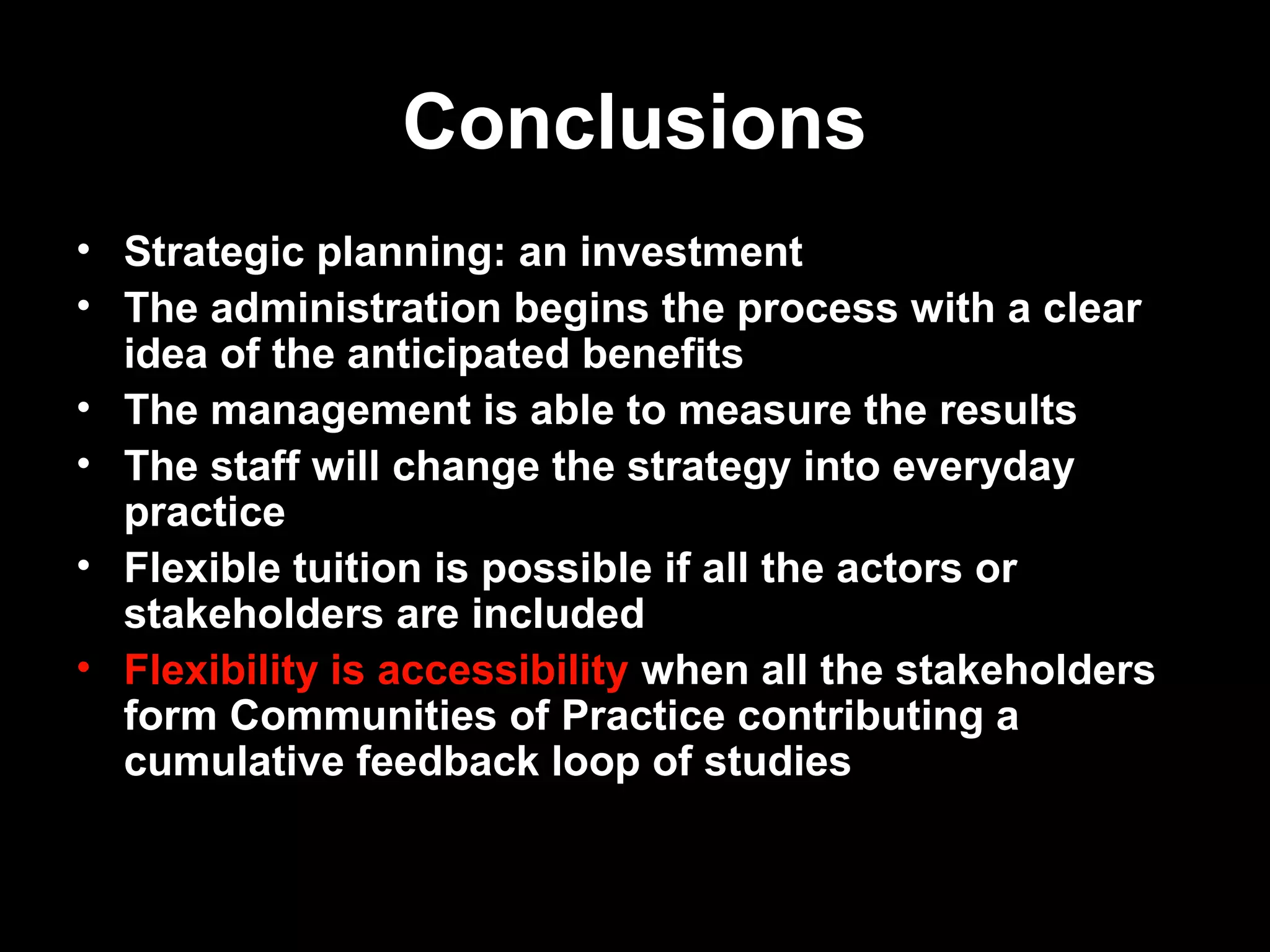 Conclusions

• Strategic planning: an investment
• The administration begins the process with a clear idea of the anticipated benefits
• The management is able to measure the results
• The staff will change the strategy into everyday practice
• Flexible tuition is possible if all the actors or stakeholders are included
• Flexibility is accessibility when all the stakeholders form Communities of Practice contributing a cumulative feedback loop of studies